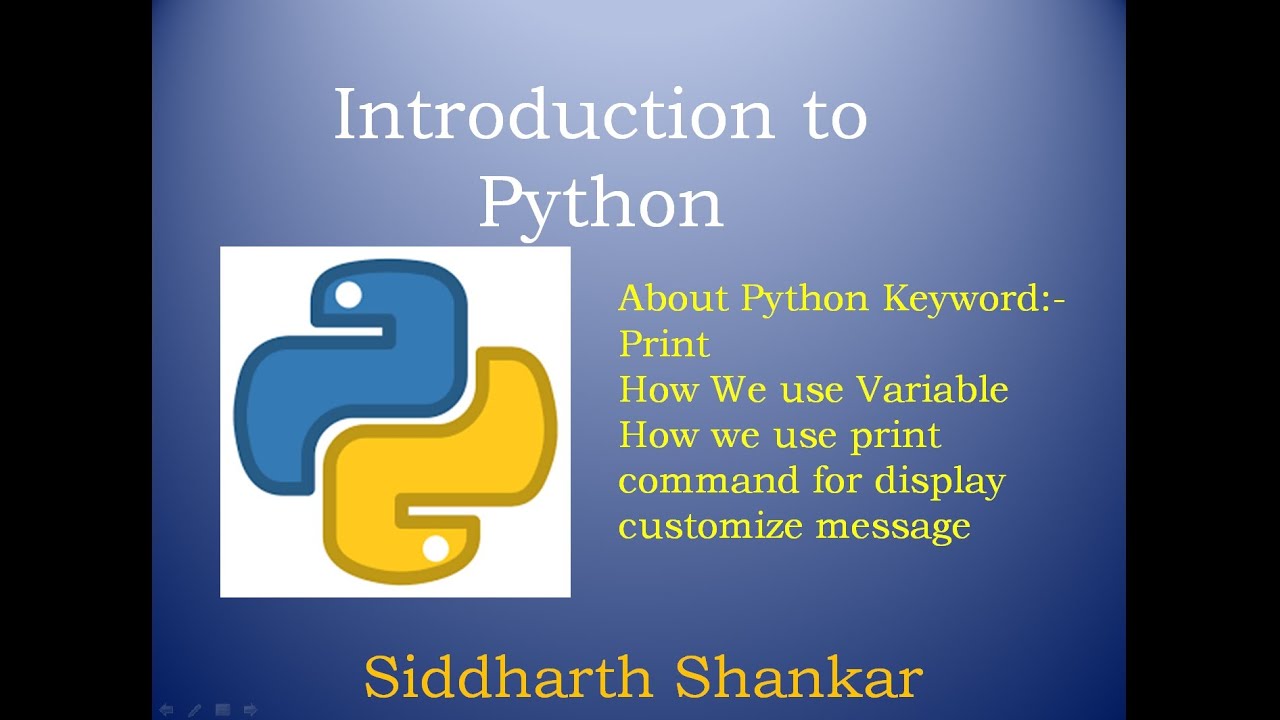 Introduction to Python

About Python Keyword:-
Print
How We use Variable
How we use print command for display customize message

Siddharth Shankar